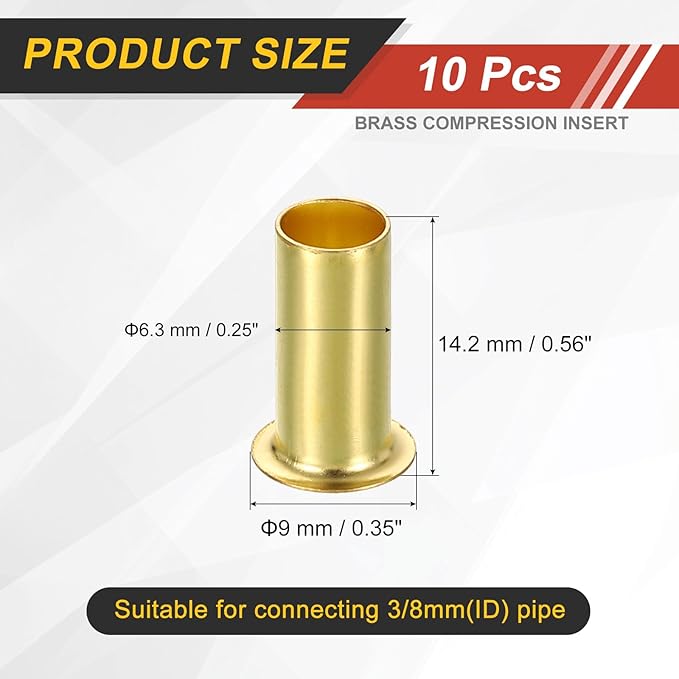 PRODUCT SIZE

10 Pcs

BRASS COMPRESSION INSERT

Φ6.3 mm / 0.25"

14.2 mm / 0.56"

Φ9 mm / 0.35"

Suitable for connecting 3/8mm(ID) pipe